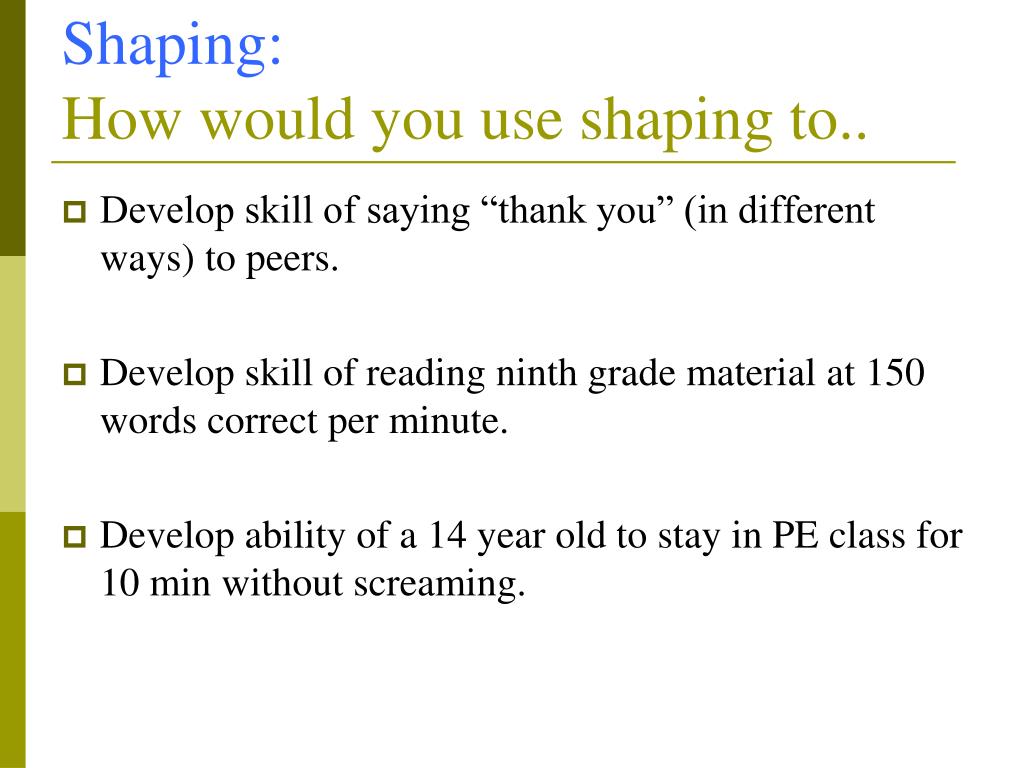 Shaping:
How would you use shaping to..

Develop skill of saying “thank you” (in different ways) to peers.

Develop skill of reading ninth grade material at 150 words correct per minute.

Develop ability of a 14 year old to stay in PE class for 10 min without screaming.